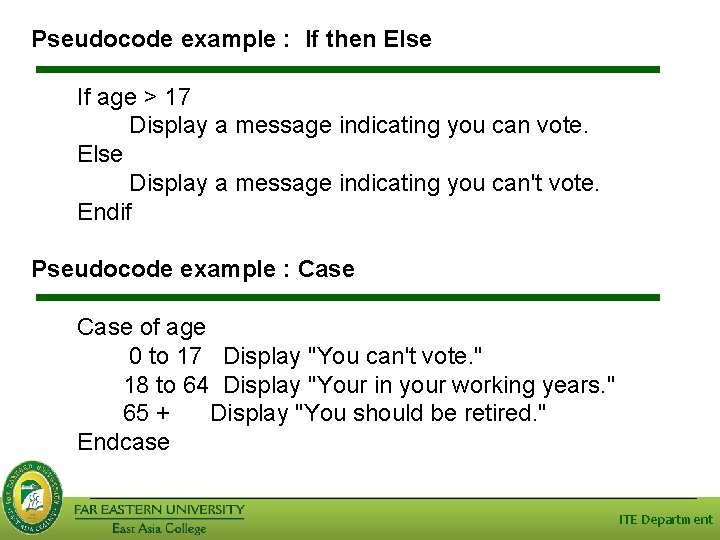 Pseudocode example : If then Else

If age > 17
Display a message indicating you can vote.
Else
Display a message indicating you can't vote.
Endif

Pseudocode example : Case

Case of age
0 to 17 Display "You can't vote."
18 to 64 Display "Your in your working years."
65 + Display "You should be retired."
Endcase

FAR EASTERN UNIVERSITY
East Asia College

ITE Department